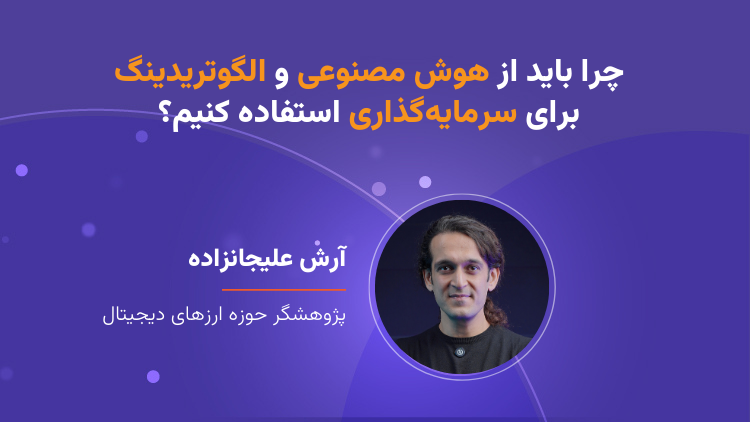 چرا باید از هوش مصنوعی و الگوتریدینگ برای سرمایه‌گذاری استفاده کنیم؟

آرش علیجانزاده

پژوهشگر حوزه ارزهای دیجیتال